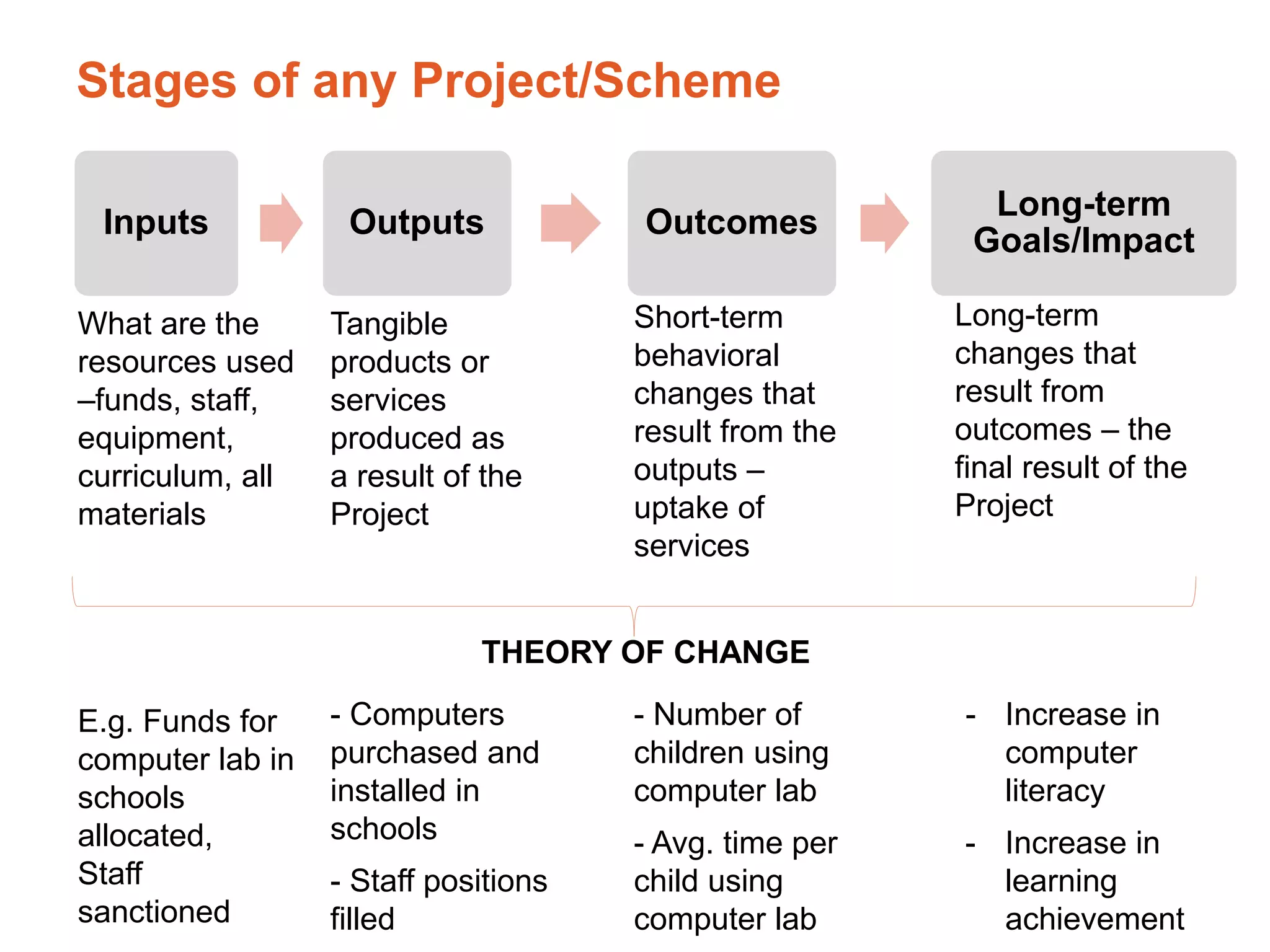 Stages of any Project/Scheme

Inputs

Outputs

Outcomes

Long-term Goals/Impact

What are the resources used –funds, staff, equipment, curriculum, all materials

Tangible products or services produced as a result of the Project

Short-term behavioral changes that result from the outputs – uptake of services

Long-term changes that result from outcomes – the final result of the Project

THEORY OF CHANGE

E.g. Funds for computer lab in schools allocated, Staff sanctioned

- Computers purchased and installed in schools

- Staff positions filled

- Number of children using computer lab

- Avg. time per child using computer lab

- Increase in computer literacy

- Increase in learning achievement